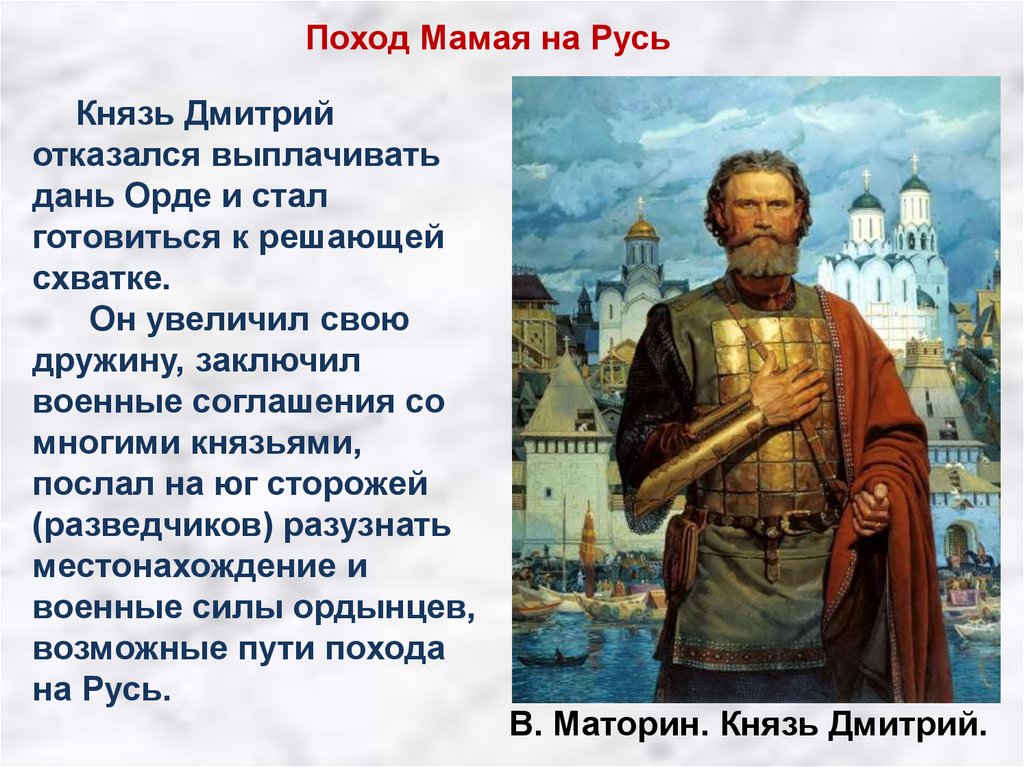 Поход Мамая на Русь

Князь Дмитрий отказался выплачивать дань Орде и стал готовиться к решающей схватке.

Он увеличил свою дружину, заключил военные соглашения со многими князьями, послал на юг сторожей (разведчиков) разузнать местонахождение и военные силы ордынцев, возможные пути похода на Русь.

В. Маторин. Князь Дмитрий.